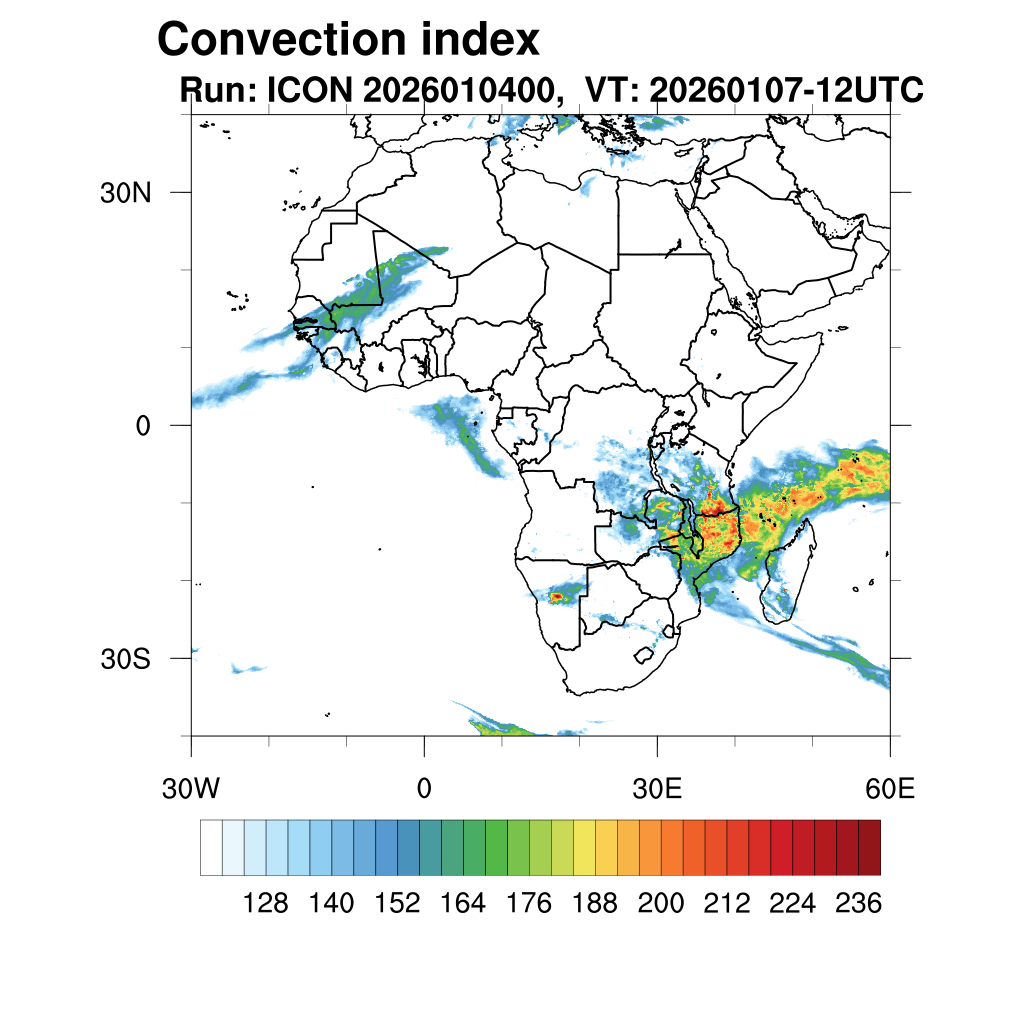 Convection index
Run: ICON 2026010400, VT: 20260107-12UTC

30N
0
30S

30W
0
30E
60E

128 140 152 164 176 188 200 212 224 236